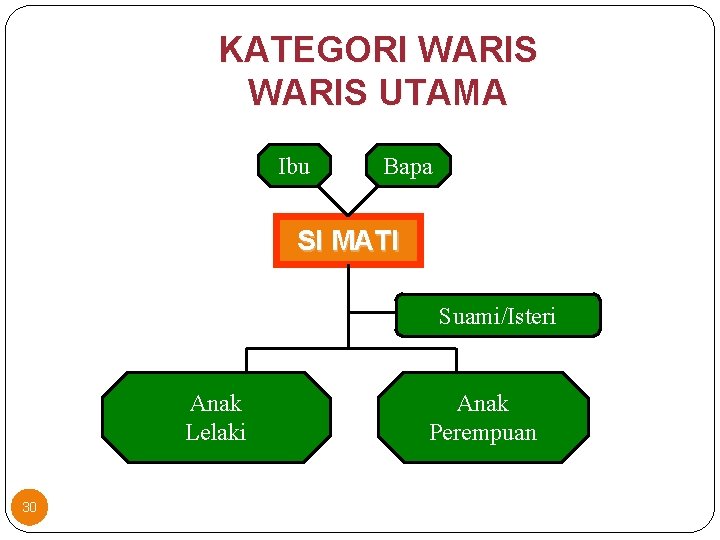 KATEGORI WARIS
WARIS UTAMA

Ibu

Bapa

SI MATI

Suami/Isteri

Anak Lelaki

Anak Perempuan

30